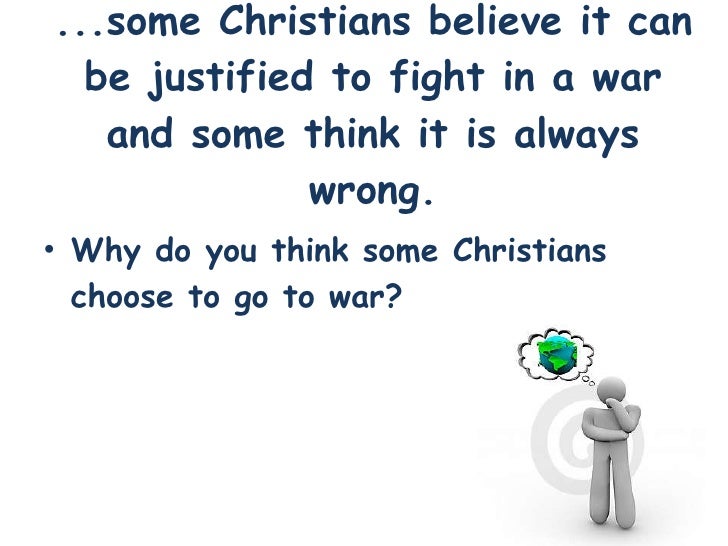 ...some Christians believe it can be justified to fight in a war and some think it is always wrong.

• Why do you think some Christians choose to go to war?